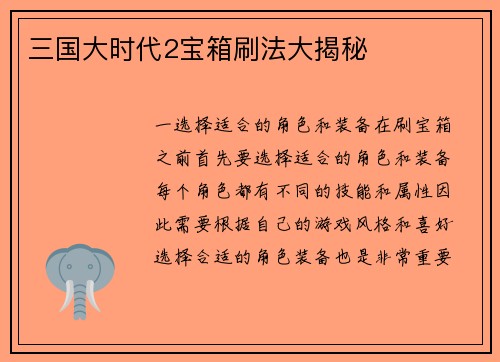 三国大时代2宝箱刷法大揭秘

一选择适合的角色和装备在刷宝箱之前首先要选择适合的角色和装备每个角色都有不同的技能和属性因此需要根据自己的游戏风格和喜好选择合适的角色装备也是非常重要